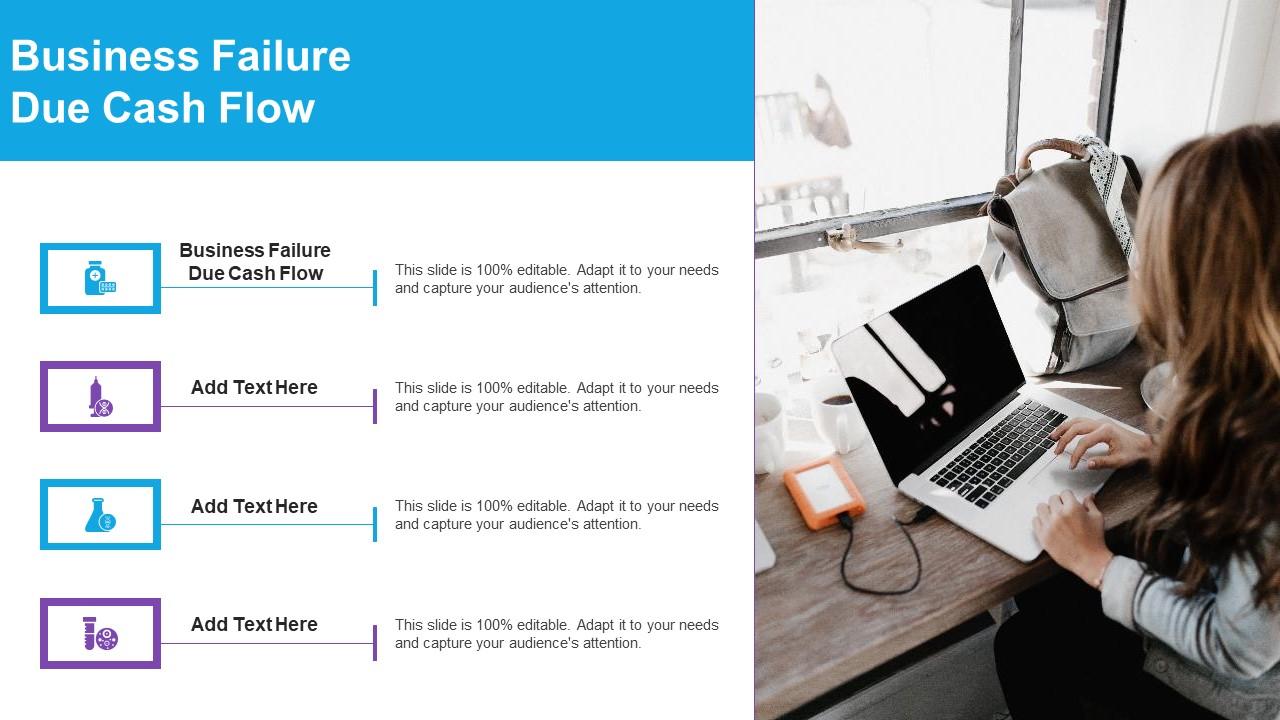 Business Failure Due Cash Flow

Business Failure Due Cash Flow

This slide is 100% editable. Adapt it to your needs and capture your audience's attention.

Add Text Here

This slide is 100% editable. Adapt it to your needs and capture your audience's attention.

Add Text Here

This slide is 100% editable. Adapt it to your needs and capture your audience's attention.

Add Text Here

This slide is 100% editable. Adapt it to your needs and capture your audience's attention.